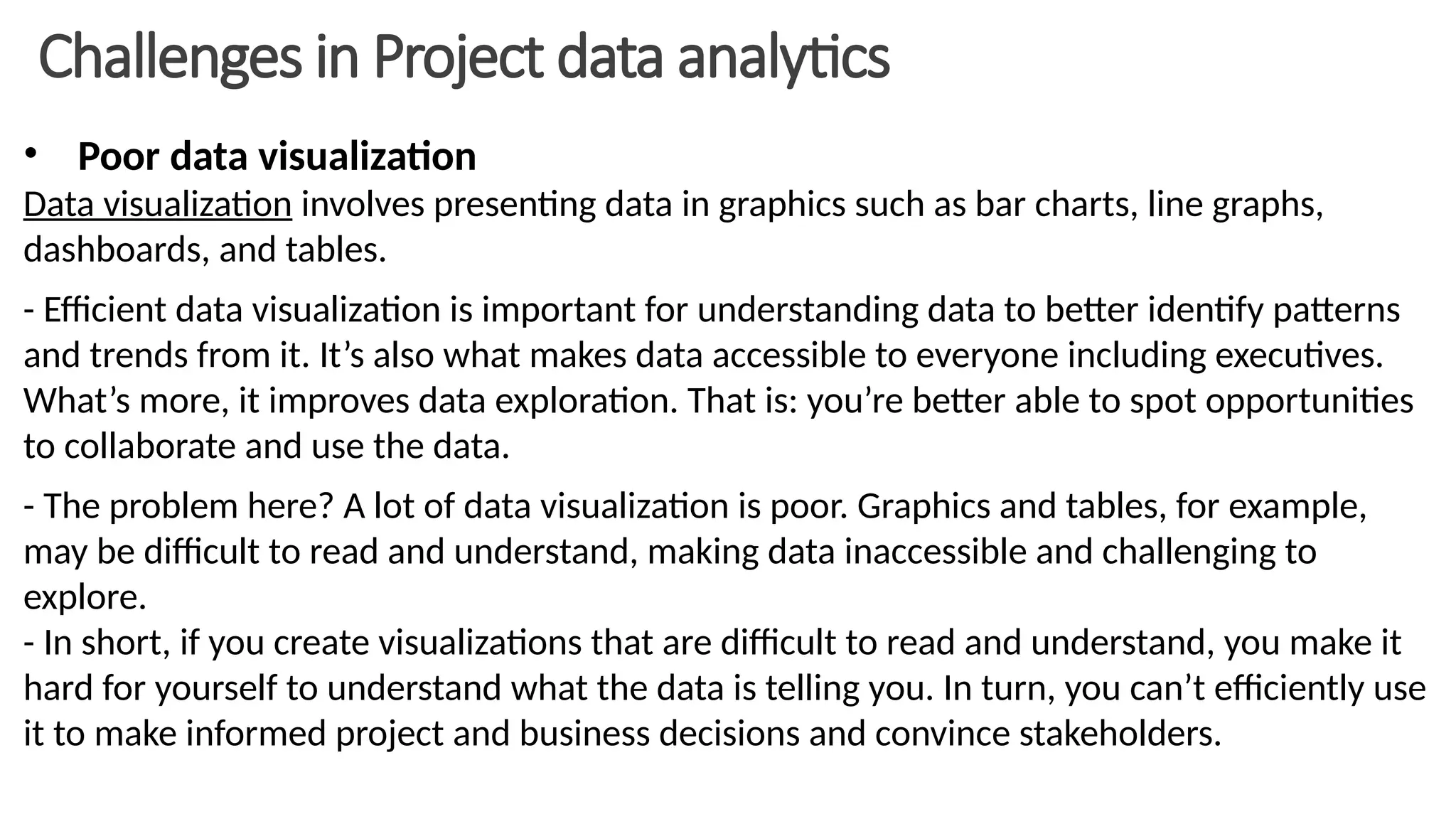 Challenges in Project data analytics

• Poor data visualization

Data visualization involves presenting data in graphics such as bar charts, line graphs, dashboards, and tables.

- Efficient data visualization is important for understanding data to better identify patterns and trends from it. It’s also what makes data accessible to everyone including executives. What’s more, it improves data exploration. That is: you’re better able to spot opportunities to collaborate and use the data.

- The problem here? A lot of data visualization is poor. Graphics and tables, for example, may be difficult to read and understand, making data inaccessible and challenging to explore.
- In short, if you create visualizations that are difficult to read and understand, you make it hard for yourself to understand what the data is telling you. In turn, you can’t efficiently use it to make informed project and business decisions and convince stakeholders.